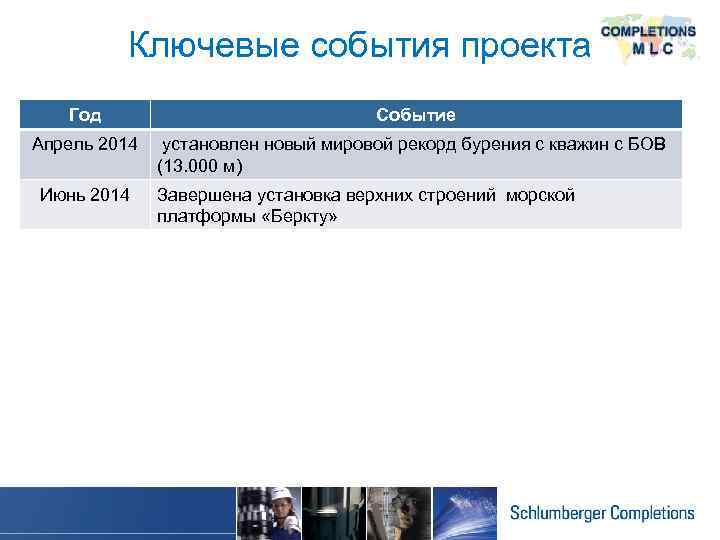 Ключевые события проекта

COMPLETIONS
M L C

| Год | Событие |
|---|---|
| Апрель 2014 | установлен новый мировой рекорд бурения с кважин с БОВ (13.000 м) |
| Июнь 2014 | Завершена установка верхних строений морской платформы «Беркту» |

Schlumberger Completions